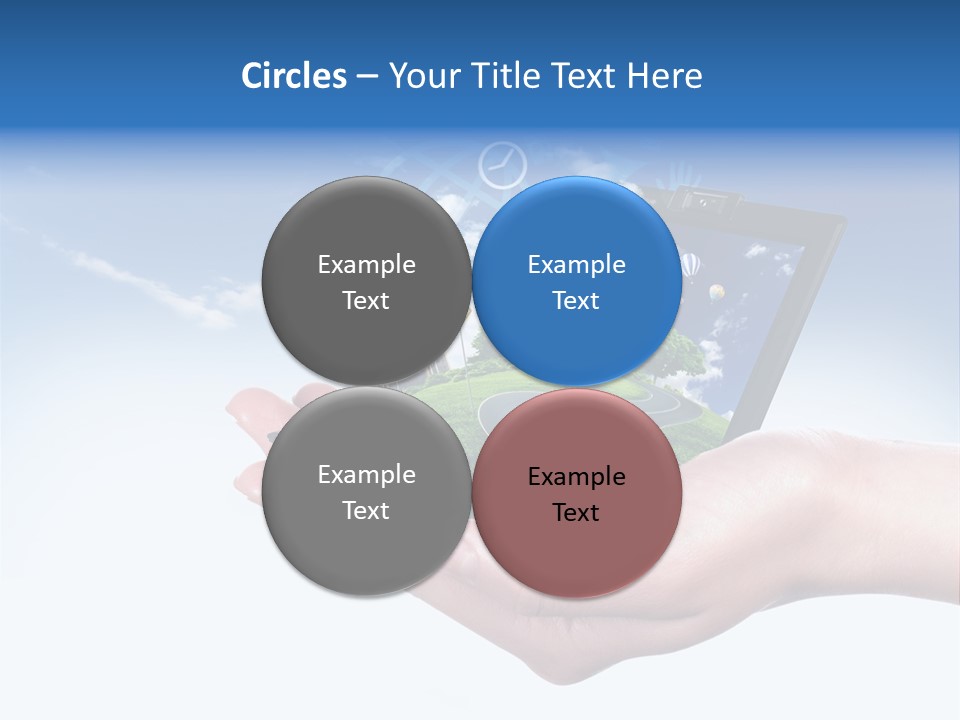 Circles – Your Title Text Here

Example Text

Example Text

Example Text

Example Text